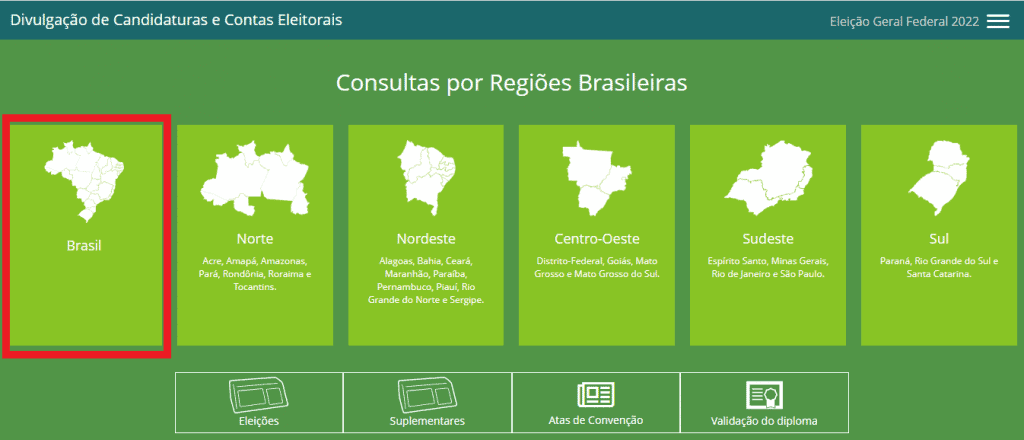 Divulgação de Candidaturas e Contas Eleitorais

Eleição Geral Federal 2022

Consultas por Regiões Brasileiras

Brasil

Norte
Acre, Amapá, Amazonas, Pará, Rondônia, Roraima e Tocantins.

Nordeste
Alagoas, Bahia, Ceará, Maranhão, Paraíba, Pernambuco, Piauí, Rio Grande do Norte e Sergipe.

Centro-Oeste
Distrito-Federal, Goiás, Mato Grosso e Mato Grosso do Sul.

Sudeste
Espírito Santo, Minas Gerais, Rio de Janeiro e São Paulo.

Sul
Paraná, Rio Grande do Sul e Santa Catarina.

Eleições

Suplementares

Atas de Convenção

Validação do diploma